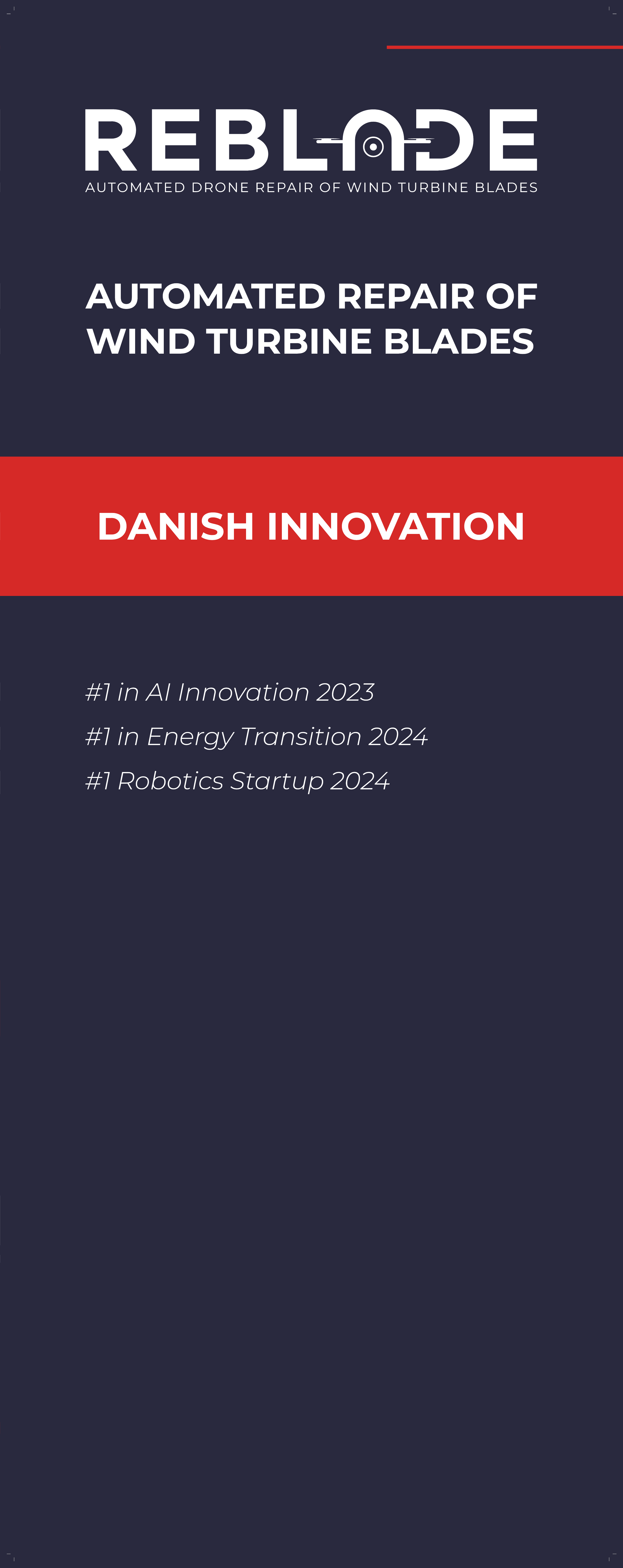 REBLADE
AUTOMATED DRONE REPAIR OF WIND TURBINE BLADES

AUTOMATED REPAIR OF WIND TURBINE BLADES

DANISH INNOVATION

#1 in AI Innovation 2023
#1 in Energy Transition 2024
#1 Robotics Startup 2024